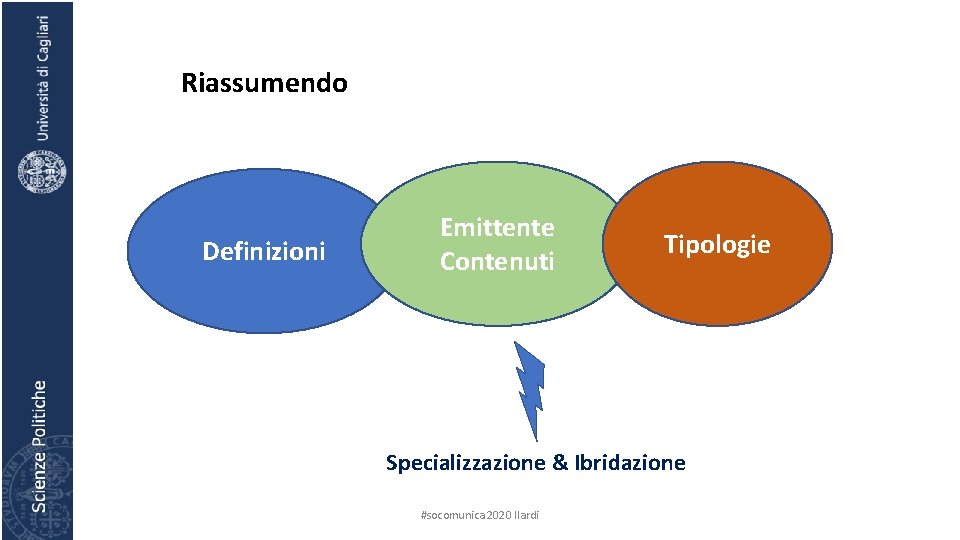 Università di Cagliari

Scienze Politiche

Riassumendo

Definizioni

Emittente
Contenuti

Tipologie

Specializzazione & Ibridazione

#socomunica2020 Ilardi